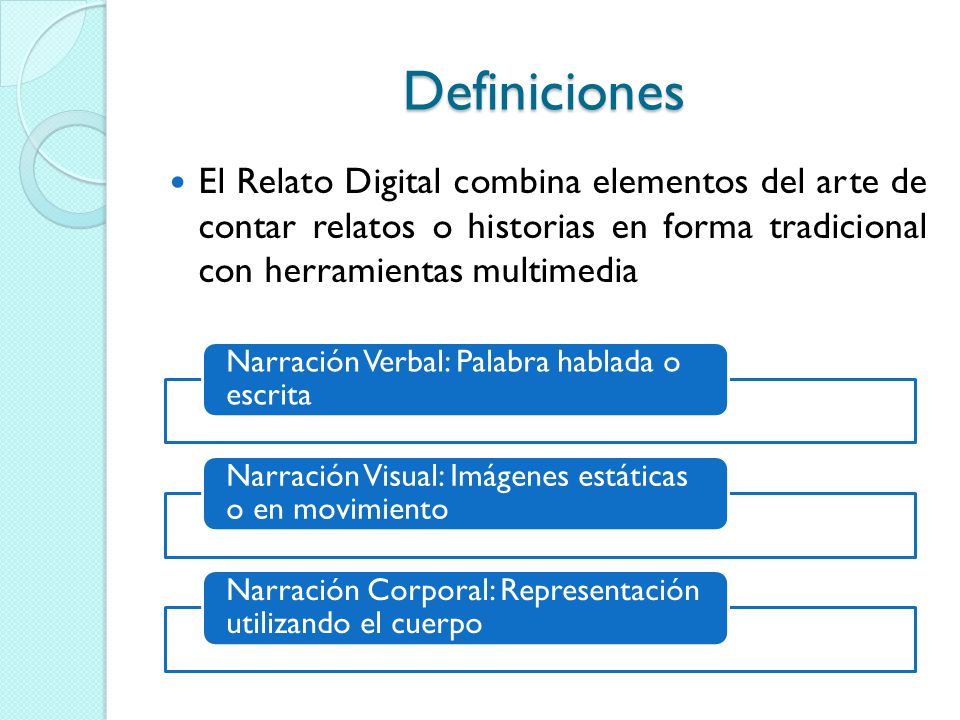 Definiciones

El Relato Digital combina elementos del arte de contar relatos o historias en forma tradicional con herramientas multimedia

Narración Verbal: Palabra hablada o escrita

Narración Visual: Imágenes estáticas o en movimiento

Narración Corporal: Representación utilizando el cuerpo